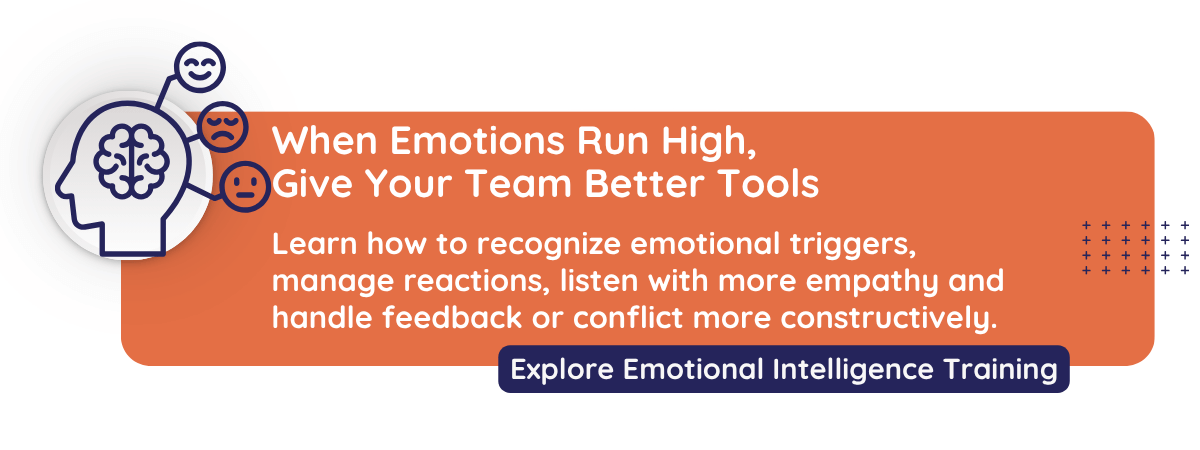 When Emotions Run High, Give Your Team Better Tools

Learn how to recognize emotional triggers, manage reactions, listen with more empathy and handle feedback or conflict more constructively.

Explore Emotional Intelligence Training